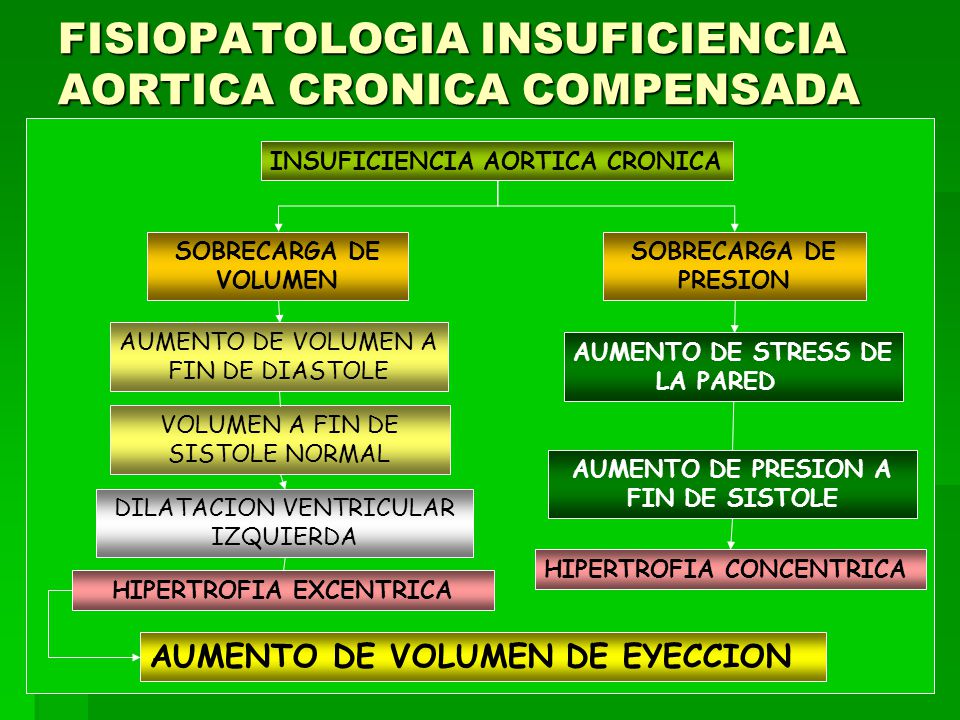 FISIOPATOLOGIA INSUFICIENCIA AORTICA CRONICA COMPENSADA

INSUFICIENCIA AORTICA CRONICA

SOBRECARGA DE VOLUMEN

AUMENTO DE VOLUMEN A FIN DE DIASTOLE

VOLUMEN A FIN DE SISTOLE NORMAL

DILATACION VENTRICULAR IZQUIERDA

HIPERTROFIA EXCENTRICA

SOBRECARGA DE PRESION

AUMENTO DE STRESS DE LA PARED

AUMENTO DE PRESION A FIN DE SISTOLE

HIPERTROFIA CONCENTRICA

AUMENTO DE VOLUMEN DE EYECCION